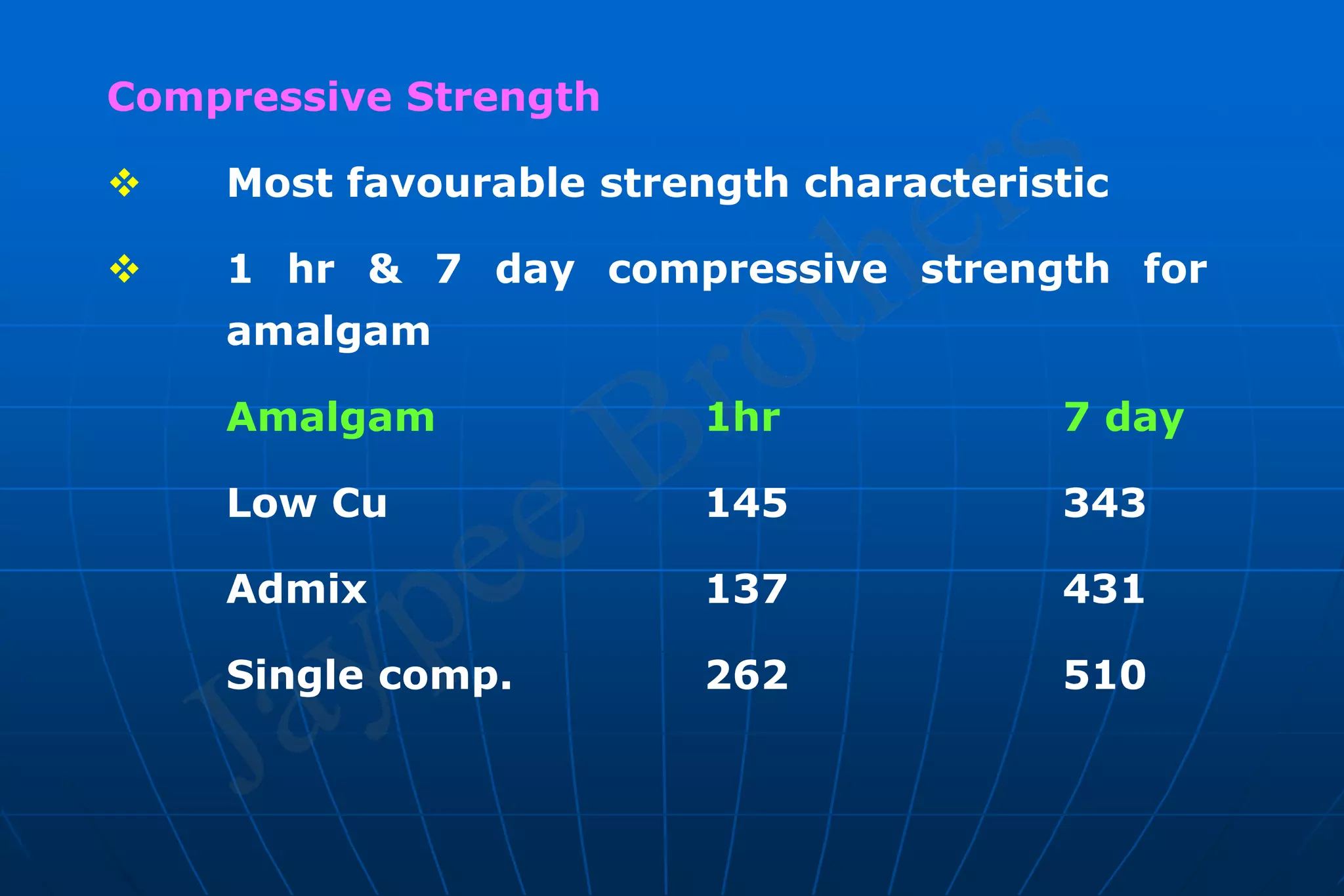 Compressive Strength

❖ Most favourable strength characteristic

❖ 1 hr & 7 day compressive strength for amalgam

| Amalgam | 1hr | 7 day |
|---|---|---|
| Low Cu | 145 | 343 |
| Admix | 137 | 431 |
| Single comp. | 262 | 510 |

Jaypee Brothers